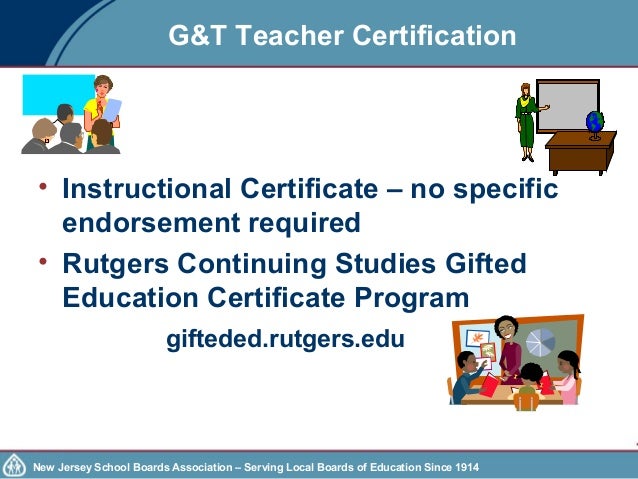 G&T Teacher Certification

• Instructional Certificate – no specific endorsement required

• Rutgers Continuing Studies Gifted Education Certificate Program

gifteded.rutgers.edu

New Jersey School Boards Association – Serving Local Boards of Education Since 1914